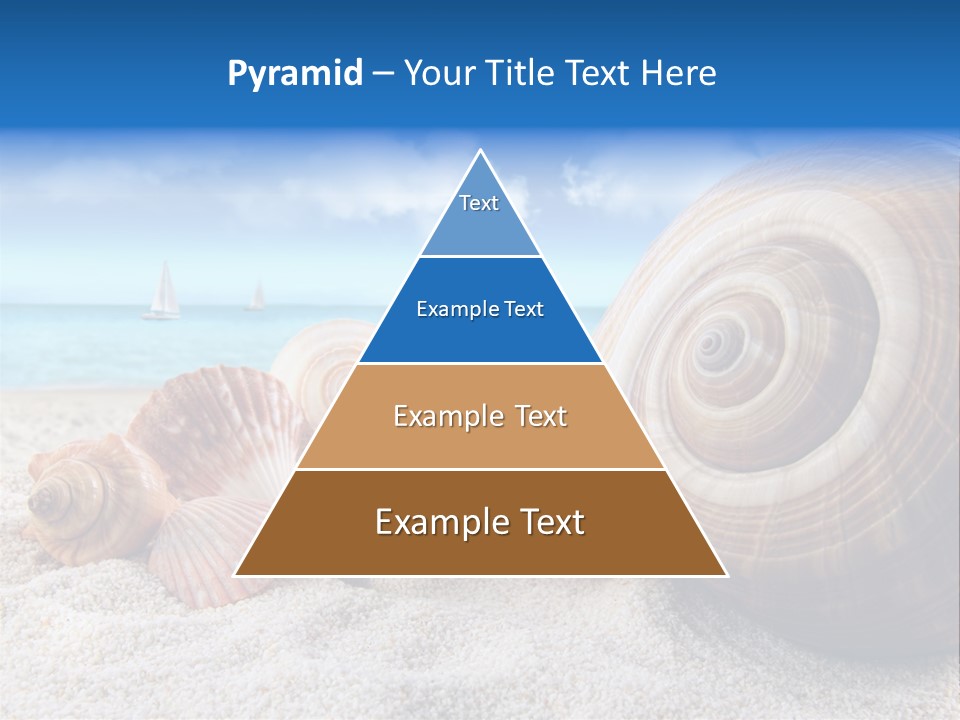 Pyramid – Your Title Text Here

Text

Example Text

Example Text

Example Text